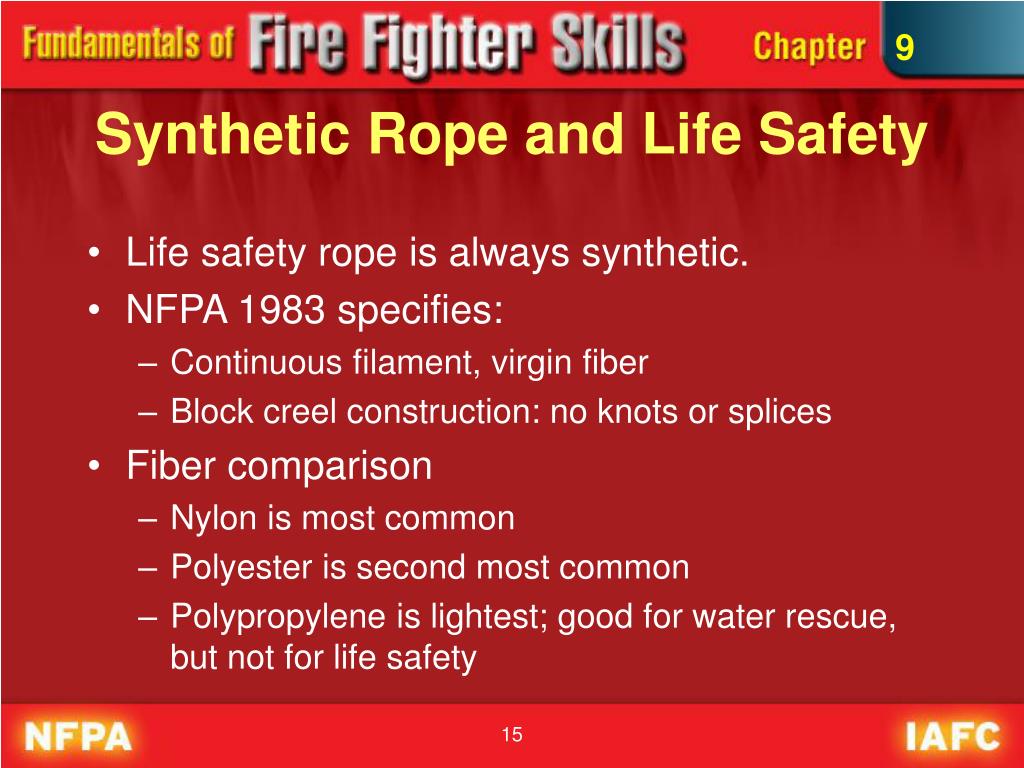 Fundamentals of Fire Fighter Skills Chapter 9

Synthetic Rope and Life Safety

• Life safety rope is always synthetic.
• NFPA 1983 specifies:
– Continuous filament, virgin fiber
– Block creel construction: no knots or splices
• Fiber comparison
– Nylon is most common
– Polyester is second most common
– Polypropylene is lightest; good for water rescue, but not for life safety

NFPA 15 IAFC